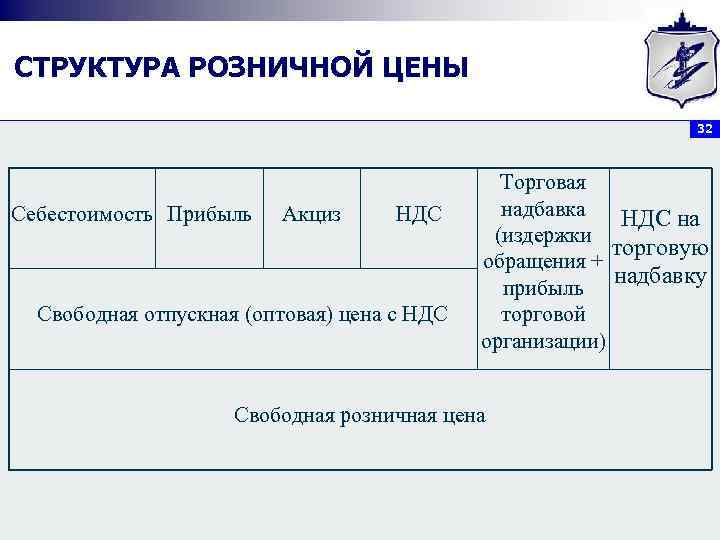 СТРУКТУРА РОЗНИЧНОЙ ЦЕНЫ

32

| Себестоимость | Прибыль | Акциз | НДС | Торговая надбавка (издержки обращения + прибыль торговой организации) | НДС на торговую надбавку |
|---|---|---|---|---|---|
| Свободная отпускная (оптовая) цена с НДС | | | | | |
| Свободная розничная цена | | | | | |